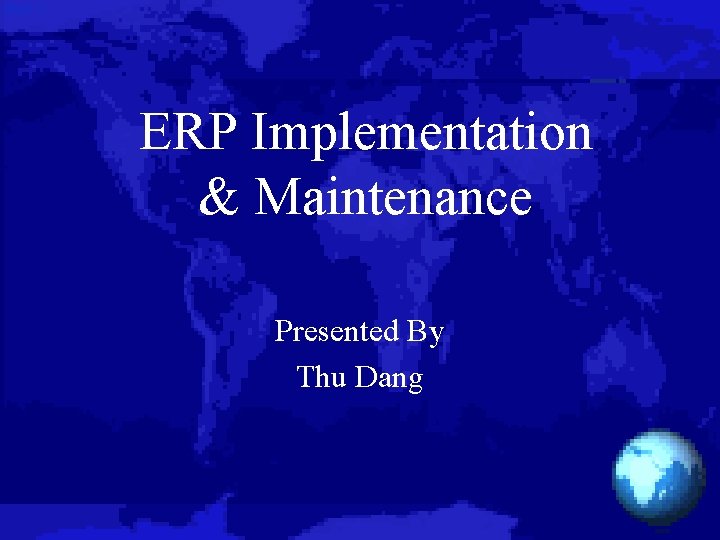 ERP Implementation & Maintenance

Presented By
Thu Dang